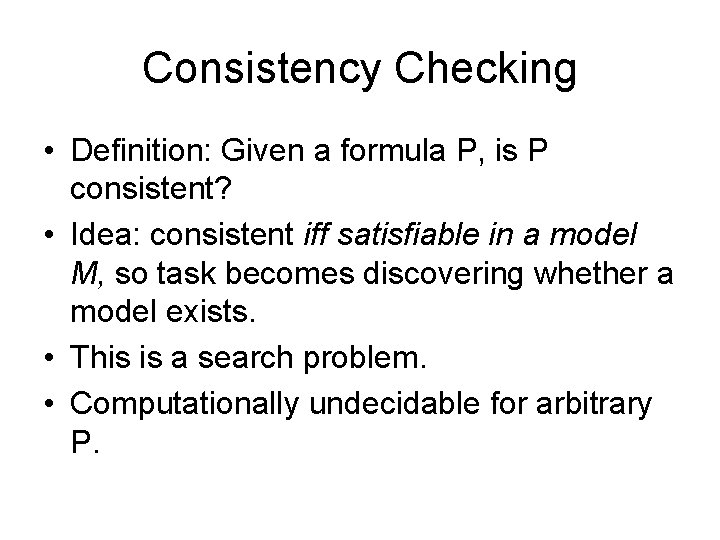 Consistency Checking

• Definition: Given a formula P, is P consistent?

• Idea: consistent iff satisfiable in a model M, so task becomes discovering whether a model exists.

• This is a search problem.

• Computationally undecidable for arbitrary P.